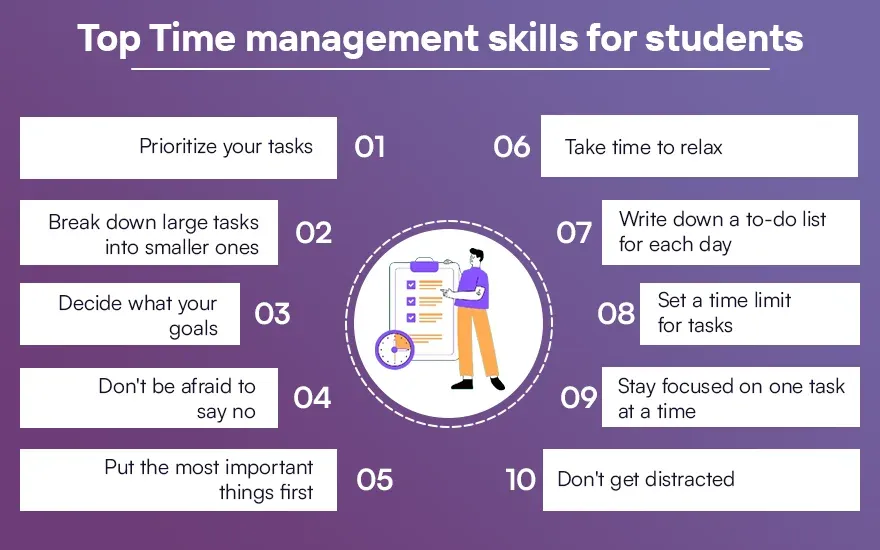 Top Time management skills for students

Prioritize your tasks 01

Break down large tasks into smaller ones 02

Decide what your goals 03

Don't be afraid to say no 04

Put the most important things first 05

06 Take time to relax

07 Write down a to-do list for each day

08 Set a time limit for tasks

09 Stay focused on one task at a time

10 Don't get distracted